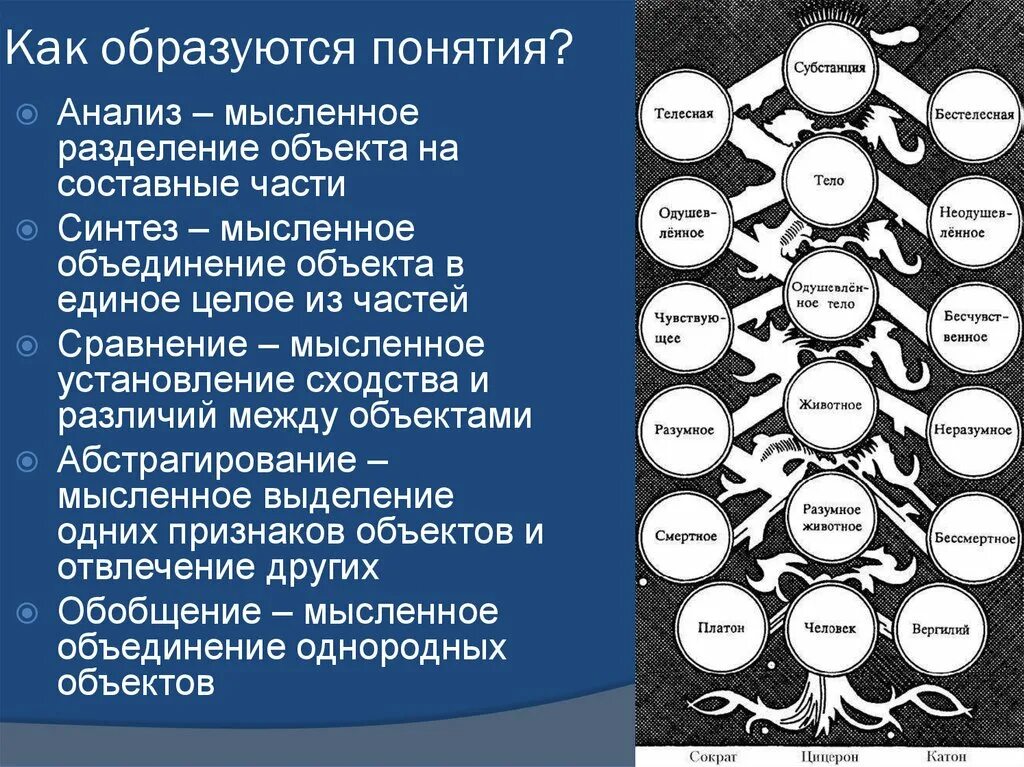 Как образуются понятия?

Анализ – мысленное разделение объекта на составные части

Синтез – мысленное объединение объекта в единое целое из частей

Сравнение – мысленное установление сходства и различий между объектами

Абстрагирование – мысленное выделение одних признаков объектов и отвлечение других

Обобщение – мысленное объединение однородных объектов

Субстанция
Телесная
Бестелесная
Тело
Одушевлённое
Неодушевлённое
Одушевлённое тело
Чувствующее
Бесчувственное
Животное
Разумное
Неразумное
Разумное животное
Смертное
Бессмертное
Платон
Человек
Вергилий
Сократ
Цицерон
Катон